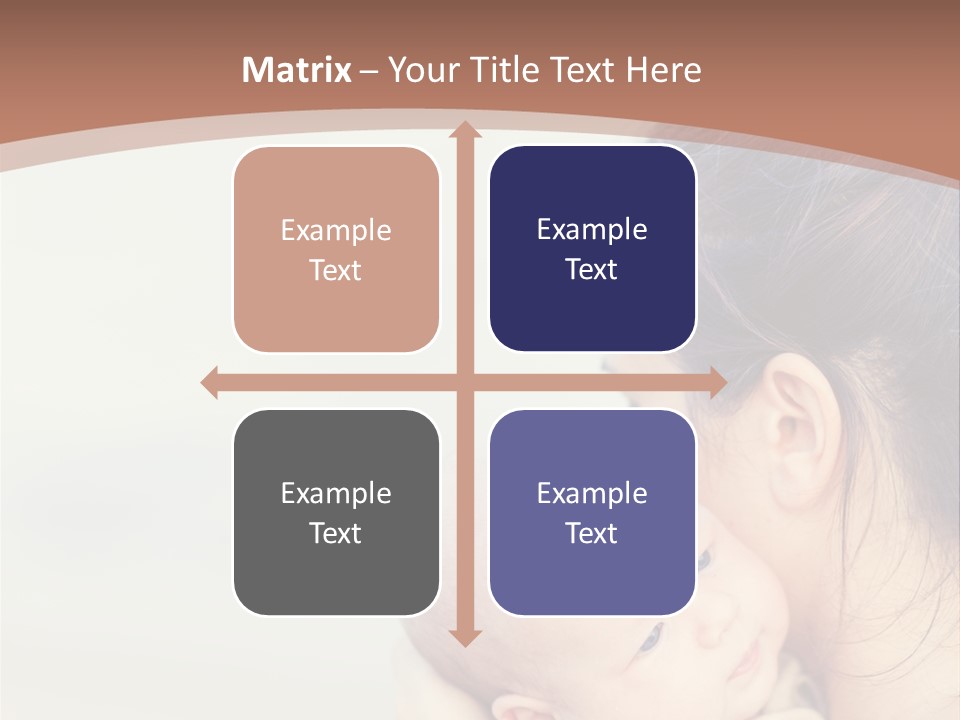 Matrix – Your Title Text Here

Example Text

Example Text

Example Text

Example Text